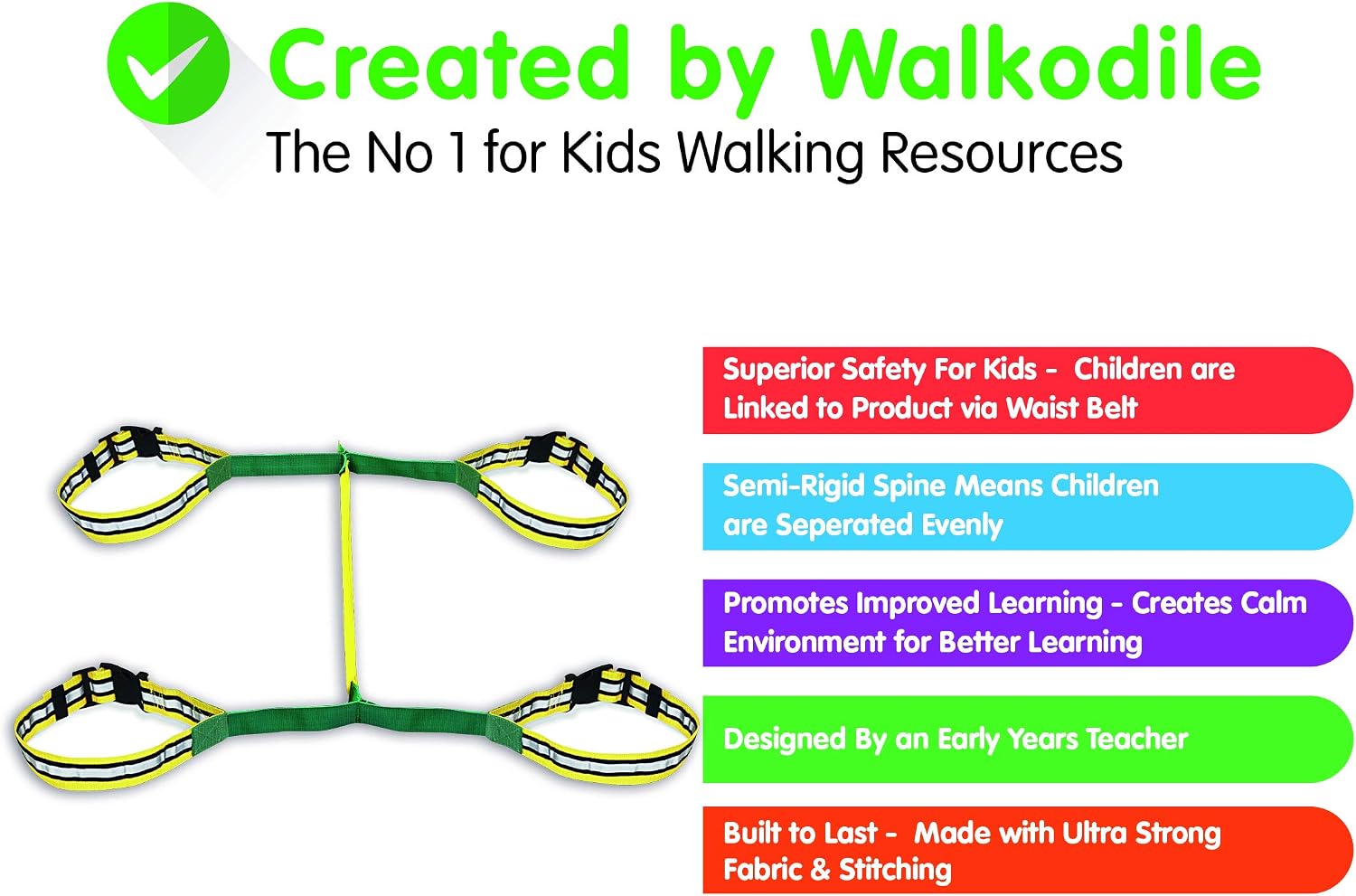 Created by Walkodile
The No 1 for Kids Walking Resources

Superior Safety For Kids - Children are Linked to Product via Waist Belt

Semi-Rigid Spine Means Children are Seperated Evenly

Promotes Improved Learning - Creates Calm Environment for Better Learning

Designed By an Early Years Teacher

Built to Last - Made with Ultra Strong Fabric & Stitching